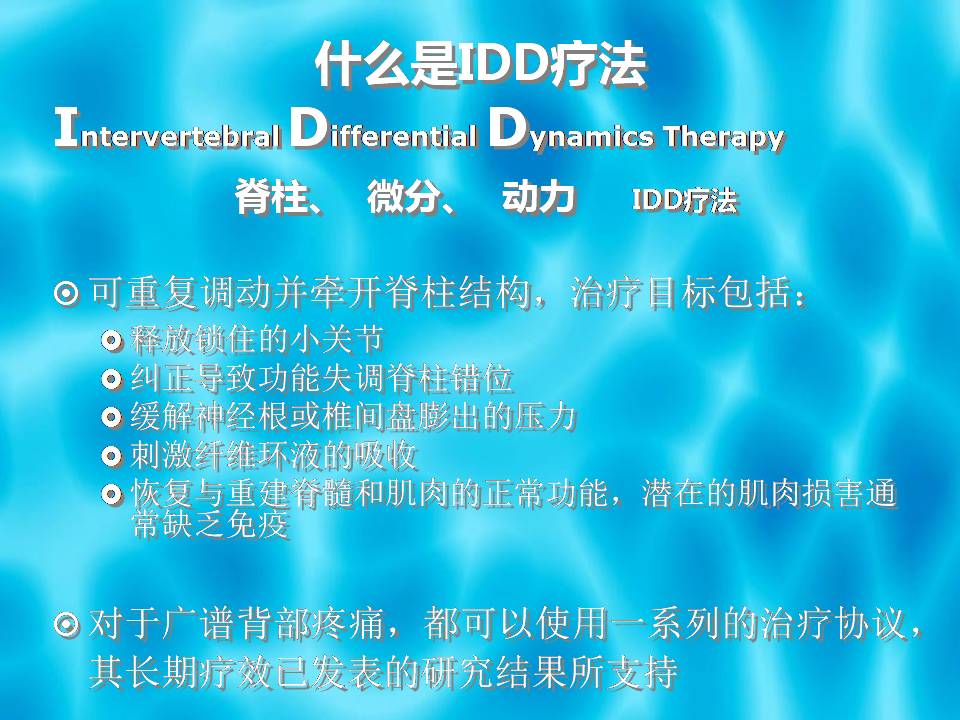 什么是IDD疗法

Intervertebral Differential Dynamics Therapy

脊柱、 微分、 动力 IDD疗法

可重复调动并牵开脊柱结构，治疗目标包括：

释放锁住的小关节
纠正导致功能失调脊柱错位
缓解神经根或椎间盘膨出的压力
刺激纤维环液的吸收
恢复与重建脊髓和肌肉的正常功能，潜在的肌肉损害通常缺乏免疫

对于广谱背部疼痛，都可以使用一系列的治疗协议，其长期疗效已发表的研究结果所支持